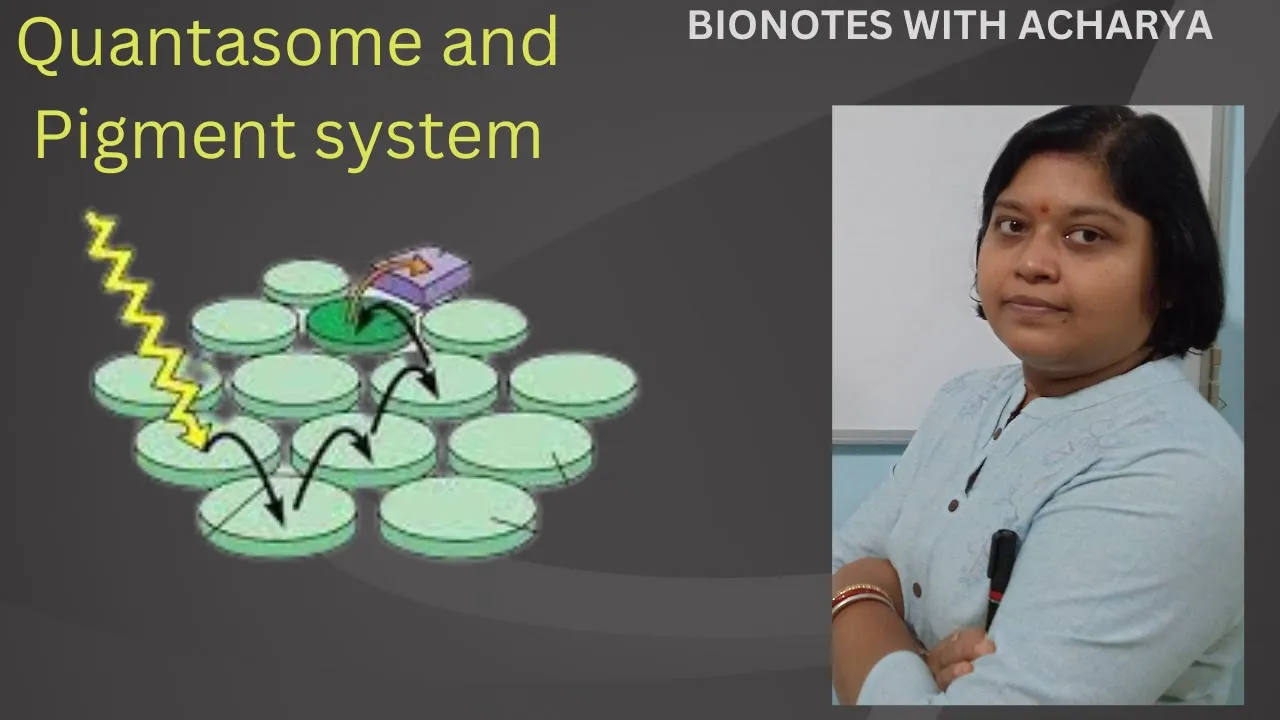 Quantasome and Pigment system

BIONOTES WITH ACHARYA